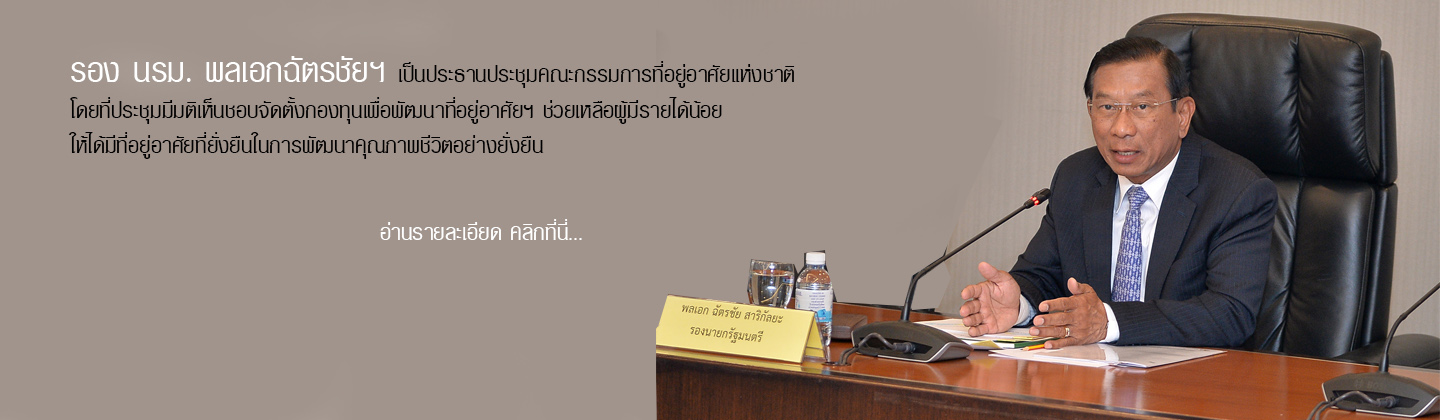 รอง นรม. พลเอกฉัตรชัยฯ เป็นประธานประชุมคณะกรรมการที่อยู่อาศัยแห่งชาติ โดยที่ประชุมมีมติเห็นชอบจัดตั้งกองทุนเพื่อพัฒนาที่อยู่อาศัยฯ ช่วยเหลือผู้มีรายได้น้อย ให้ได้มีที่อยู่อาศัยที่ยั่งยืนในการพัฒนาคุณภาพชีวิตอย่างยั่งยืน

อ่านรายละเอียด คลิกที่นี่...

พลเอก ฉัตรชัย สาริกัลยะ
รองนายกรัฐมนตรี